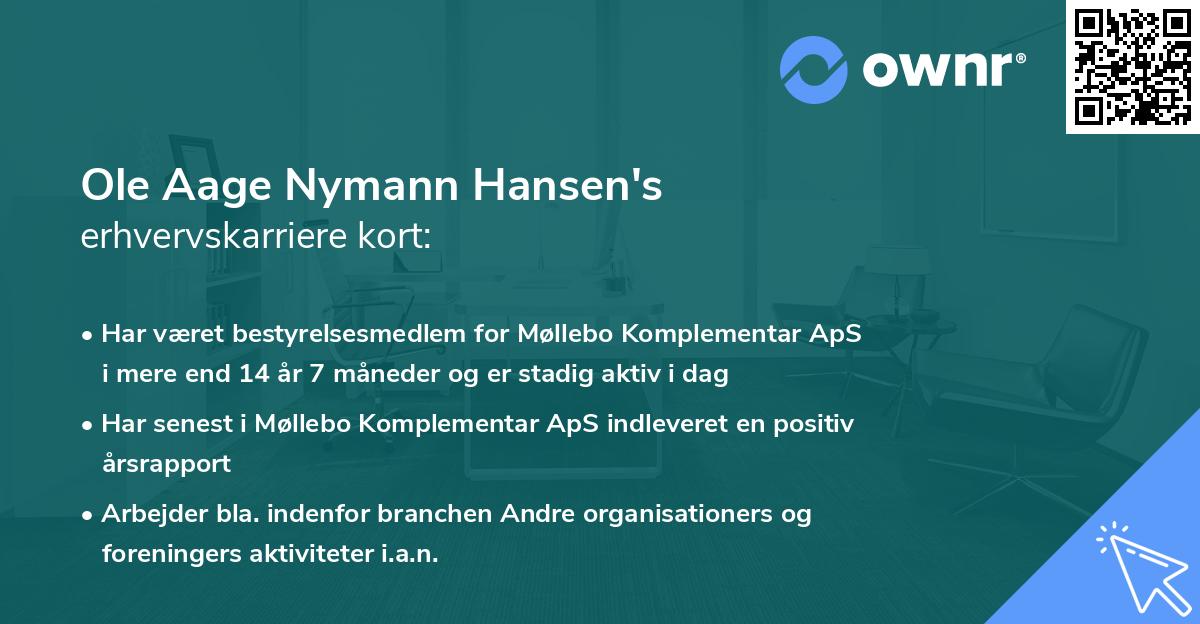 ownr®

Ole Aage Nymann Hansen's
erhvervskarriere kort:

• Har været bestyrelsesmedlem for Møllebo Komplementar ApS i mere end 14 år 7 måneder og er stadig aktiv i dag

• Har senest i Møllebo Komplementar ApS indleveret en positiv årsrapport

• Arbejder bla. indenfor branchen Andre organisationers og foreningers aktiviteter i.a.n.